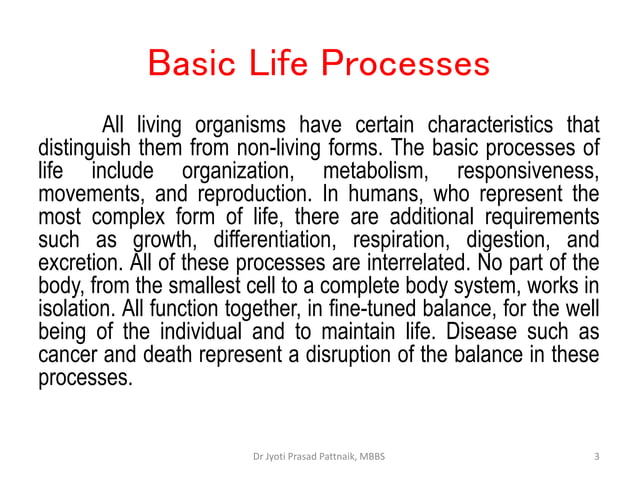 Basic Life Processes

All living organisms have certain characteristics that distinguish them from non-living forms. The basic processes of life include organization, metabolism, responsiveness, movements, and reproduction. In humans, who represent the most complex form of life, there are additional requirements such as growth, differentiation, respiration, digestion, and excretion. All of these processes are interrelated. No part of the body, from the smallest cell to a complete body system, works in isolation. All function together, in fine-tuned balance, for the well being of the individual and to maintain life. Disease such as cancer and death represent a disruption of the balance in these processes.

Dr Jyoti Prasad Pattnaik, MBBS

3